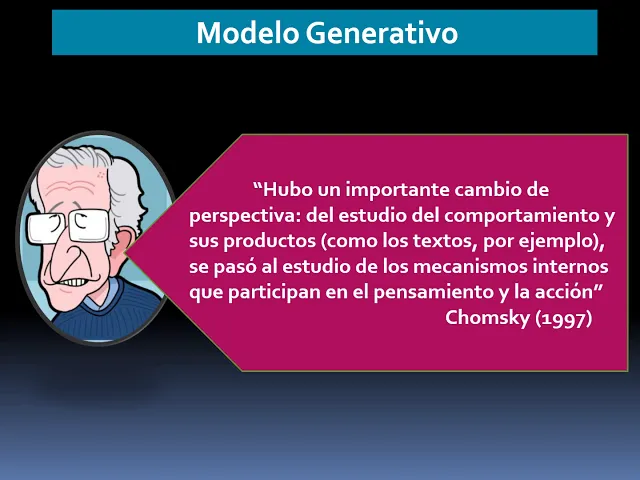 Modelo Generativo

“Hubo un importante cambio de perspectiva: del estudio del comportamiento y sus productos (como los textos, por ejemplo), se pasó al estudio de los mecanismos internos que participan en el pensamiento y la acción”
Chomsky (1997)